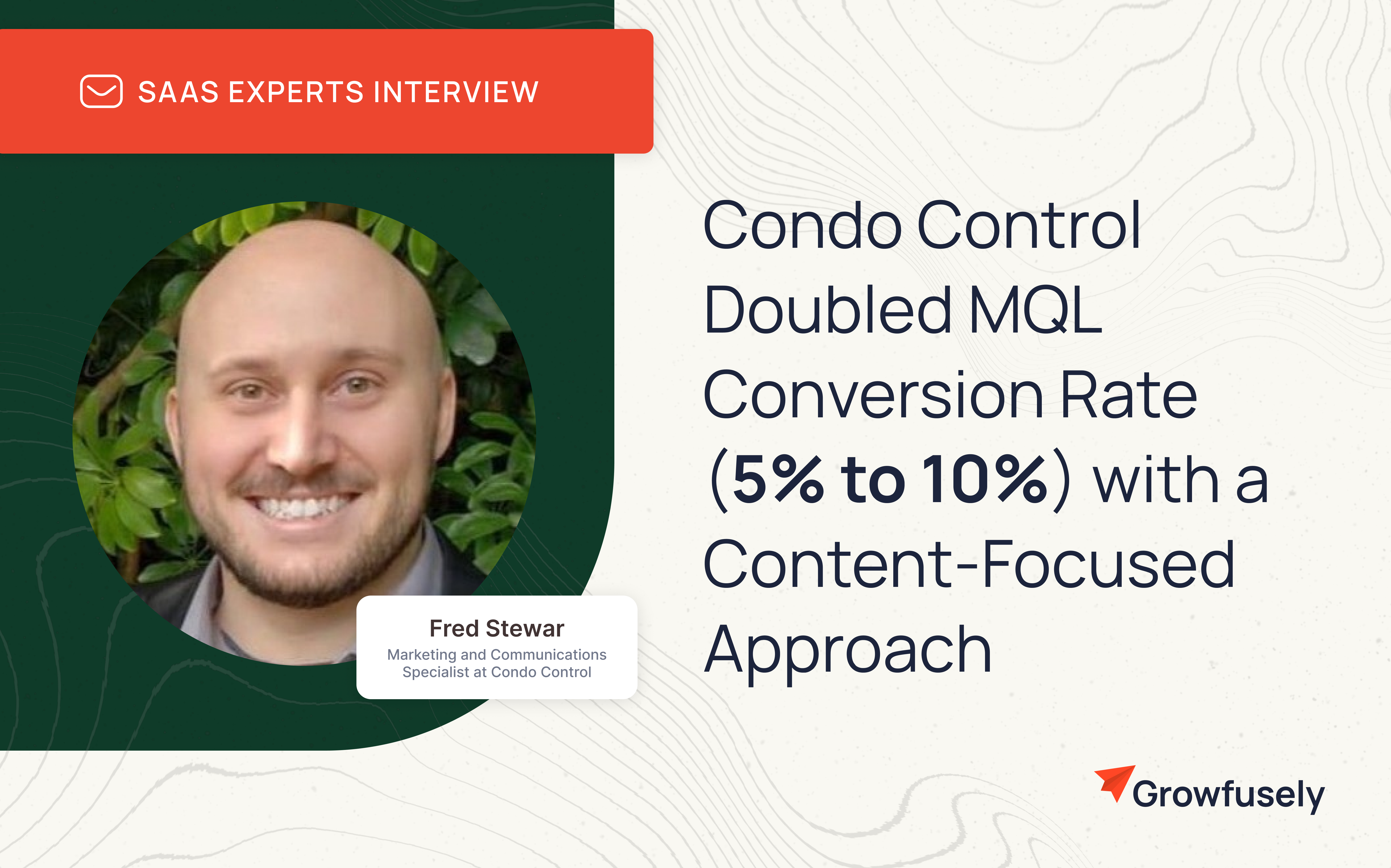 SAAS EXPERTS INTERVIEW

Fred Stewar
Marketing and Communications Specialist at Condo Control

Condo Control Doubled MQL Conversion Rate (5% to 10%) with a Content-Focused Approach

Growfusely